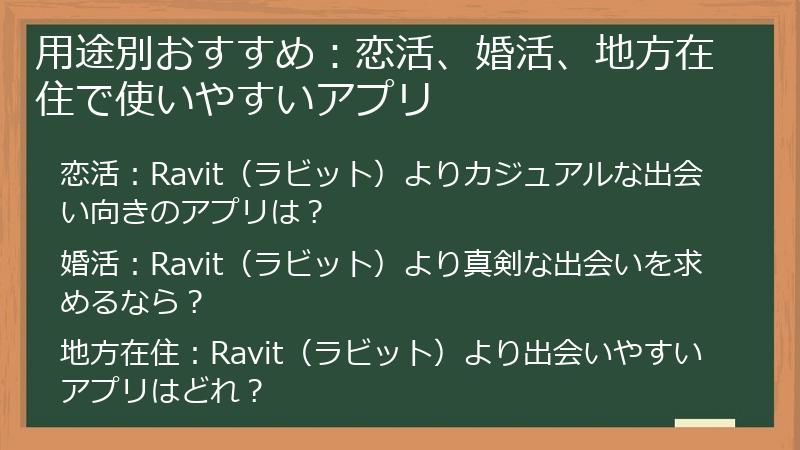 用途別おすすめ：恋活、婚活、地方在住で使いやすいアプリ

恋活：Ravit（ラビット）よりカジュアルな出会い向きのアプリは？

婚活：Ravit（ラビット）より真剣な出会いを求めるなら？

地方在住：Ravit（ラビット）より出会いやすいアプリはどれ？